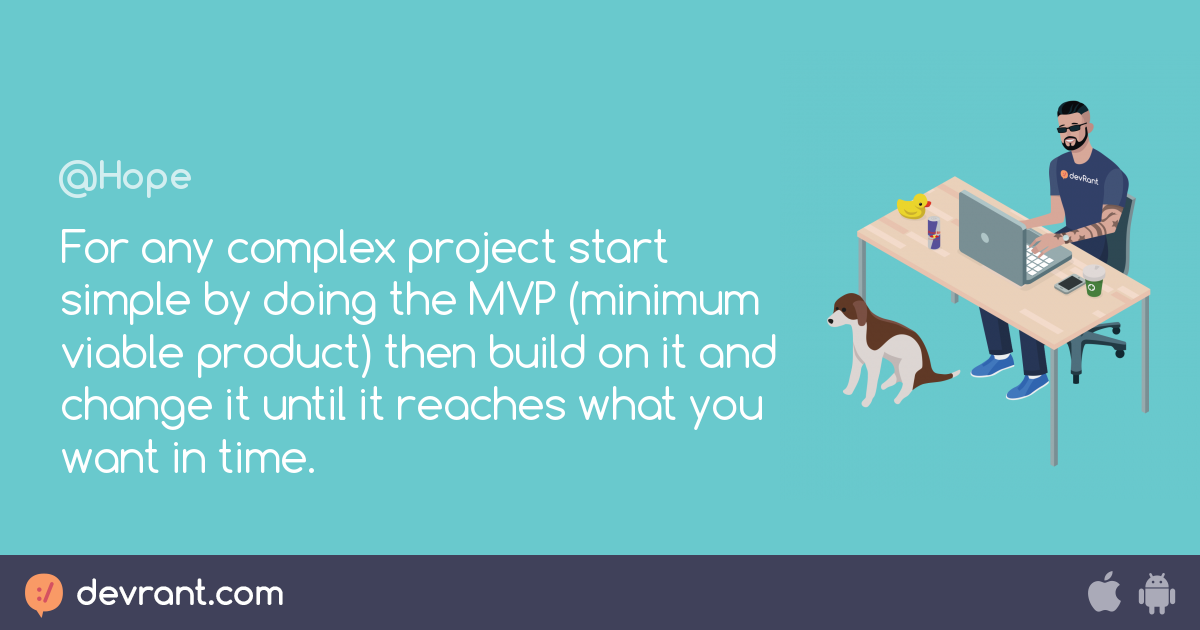 @Hope

For any complex project start simple by doing the MVP (minimum viable product) then build on it and change it until it reaches what you want in time.

devRant

devrant.com